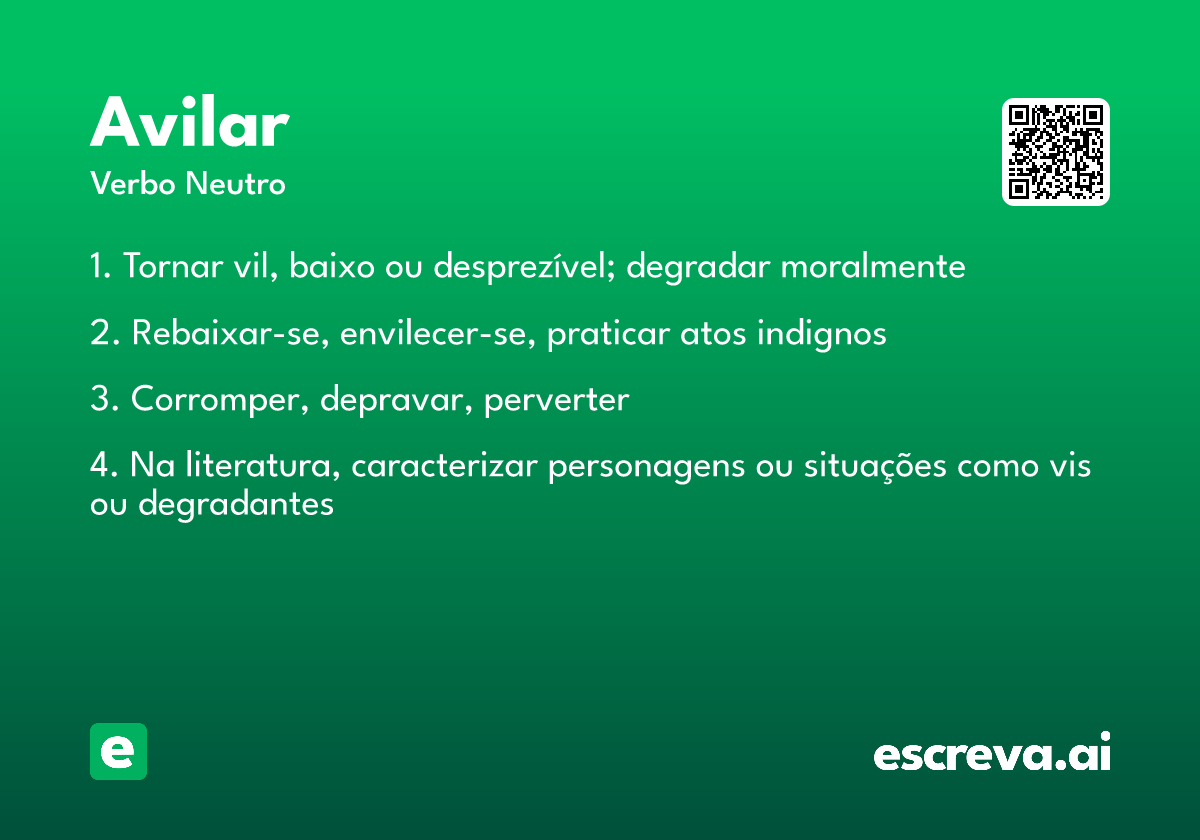 Avilar
Verbo Neutro

1. Tornar vil, baixo ou desprezível; degradar moralmente

2. Rebaixar-se, envilecer-se, praticar atos indignos

3. Corromper, depravar, perverter

4. Na literatura, caracterizar personagens ou situações como vis ou degradantes

e

escreva.ai